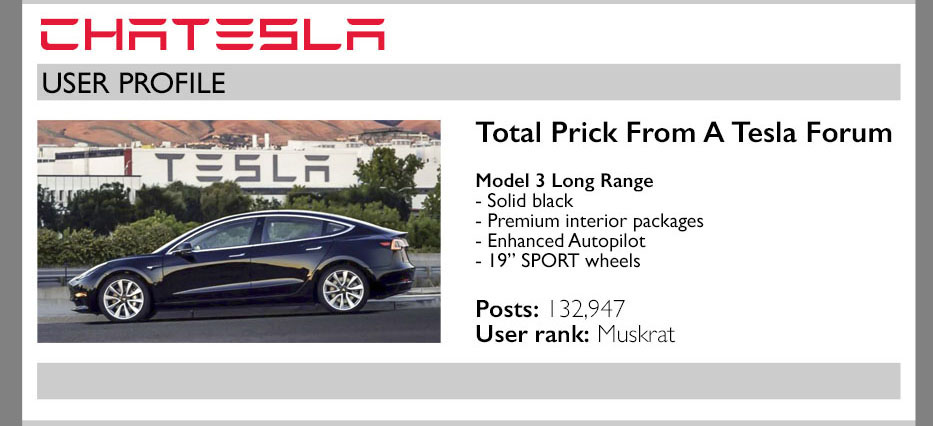 CHATESLA

USER PROFILE

TESLA

Total Prick From A Tesla Forum

Model 3 Long Range
- Solid black
- Premium interior packages
- Enhanced Autopilot
- 19" SPORT wheels

Posts: 132,947
User rank: Muskrat